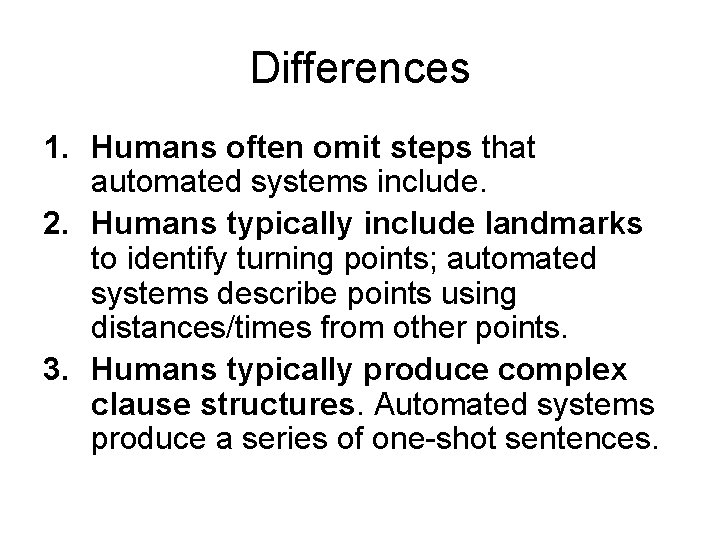 Differences

1. Humans often omit steps that automated systems include.
2. Humans typically include landmarks to identify turning points; automated systems describe points using distances/times from other points.
3. Humans typically produce complex clause structures. Automated systems produce a series of one-shot sentences.